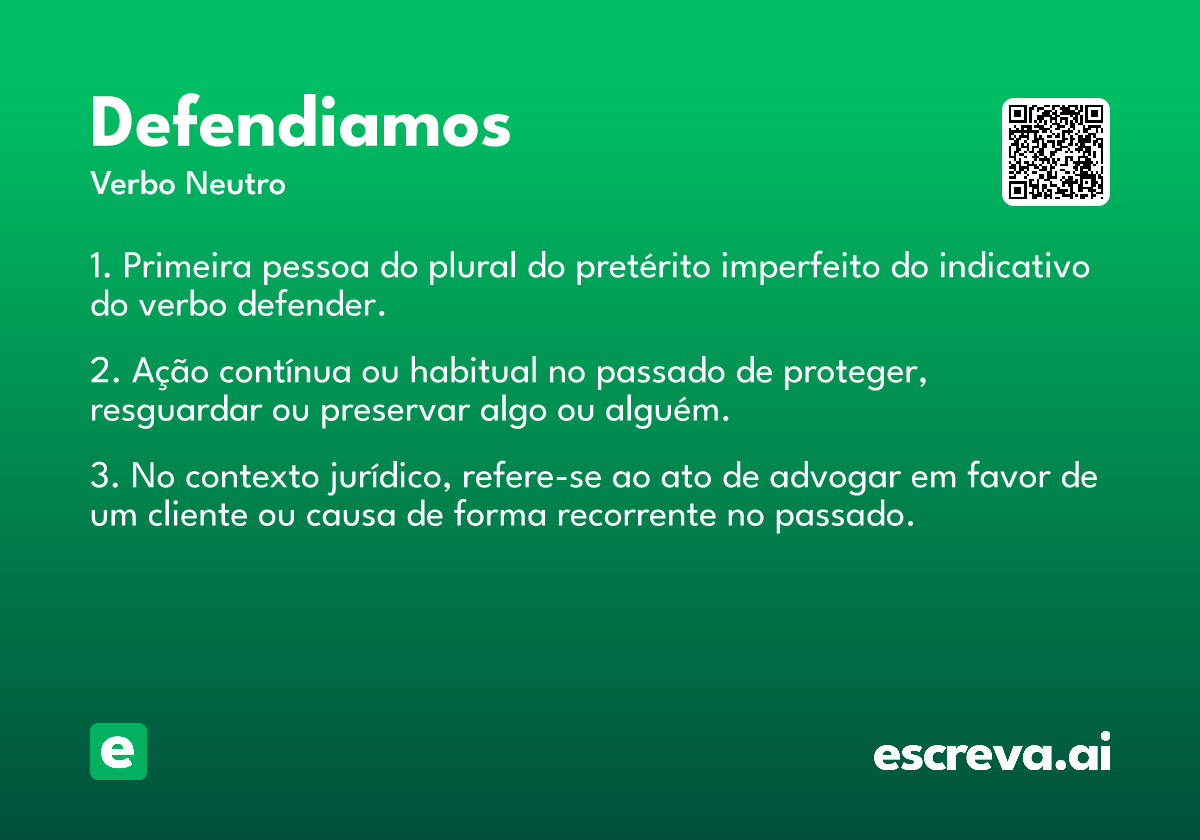 Defendiamos
Verbo Neutro

1. Primeira pessoa do plural do pretérito imperfeito do indicativo do verbo defender.

2. Ação contínua ou habitual no passado de proteger, resguardar ou preservar algo ou alguém.

3. No contexto jurídico, refere-se ao ato de advogar em favor de um cliente ou causa de forma recorrente no passado.

e

escreva.ai